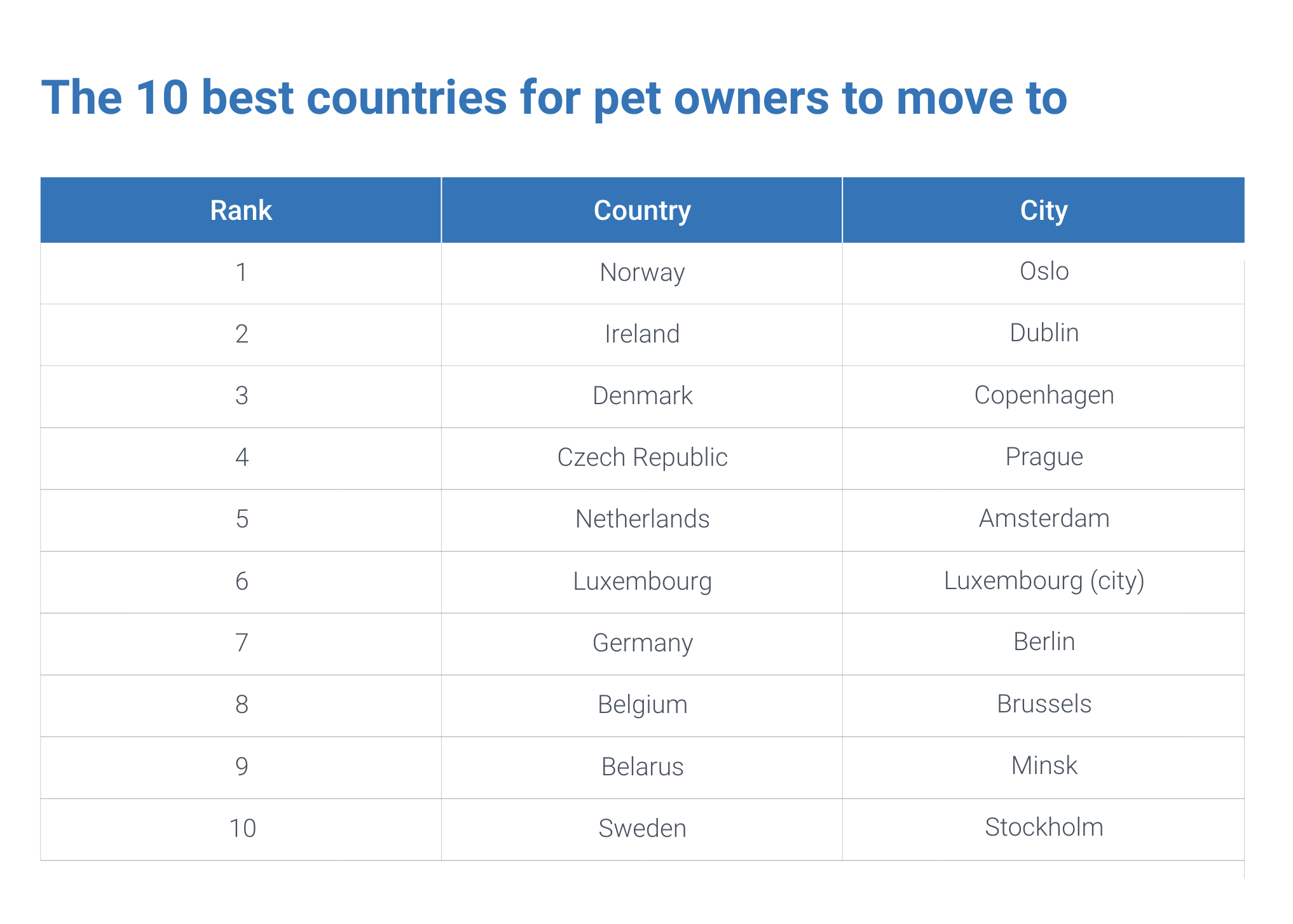 The 10 best countries for pet owners to move to

| Rank | Country | City |
|---|---|---|
| 1 | Norway | Oslo |
| 2 | Ireland | Dublin |
| 3 | Denmark | Copenhagen |
| 4 | Czech Republic | Prague |
| 5 | Netherlands | Amsterdam |
| 6 | Luxembourg | Luxembourg (city) |
| 7 | Germany | Berlin |
| 8 | Belgium | Brussels |
| 9 | Belarus | Minsk |
| 10 | Sweden | Stockholm |